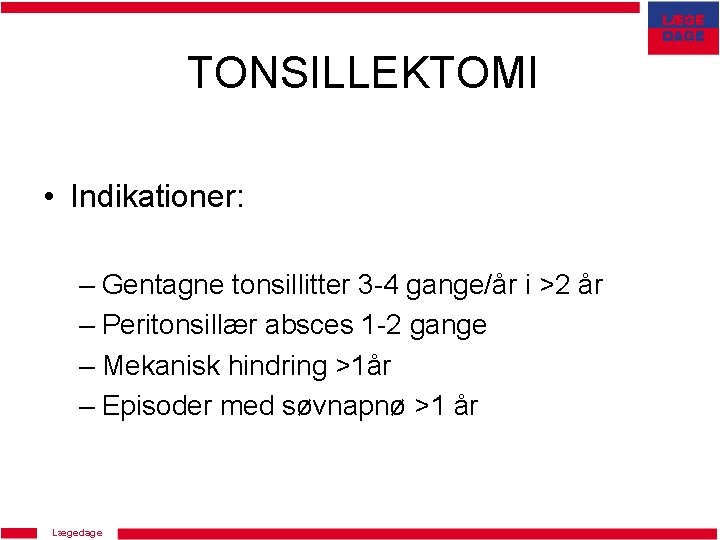 LÆGE DAGE

TONSILLEKTOMI

• Indikationer:

– Gentagne tonsillitter 3-4 gange/år i >2 år
– Peritonsillær absces 1-2 gange
– Mekanisk hindring >1år
– Episoder med søvnapnø >1 år

Lægedage